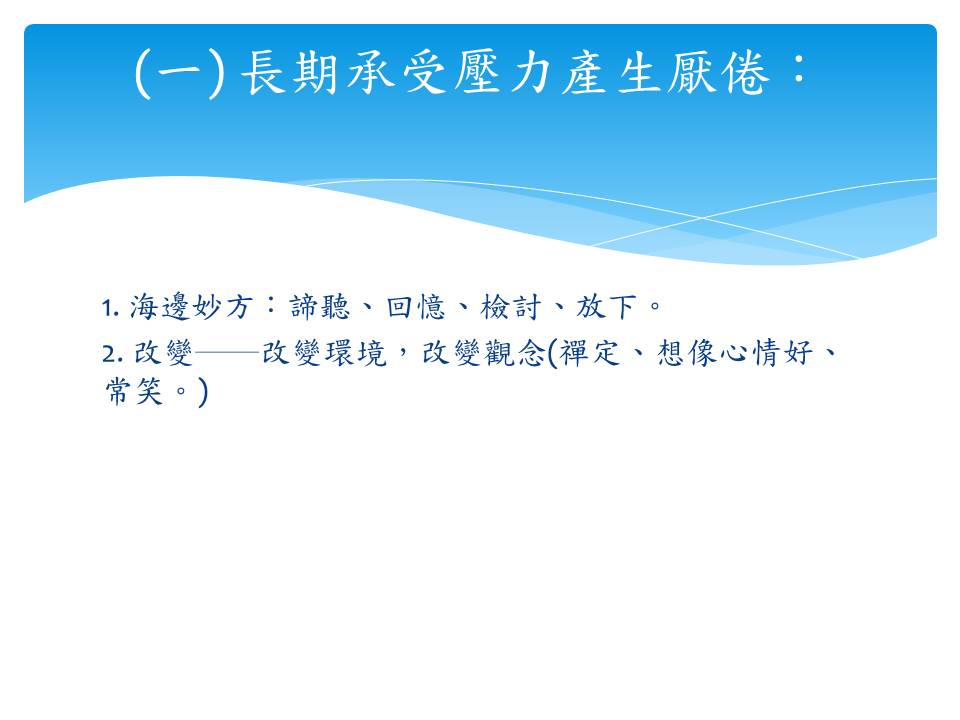 (一) 長期承受壓力產生厭倦：

1. 海邊妙方：諦聽、回憶、檢討、放下。

2. 改變——改變環境，改變觀念(禪定、想像心情好、常笑。)